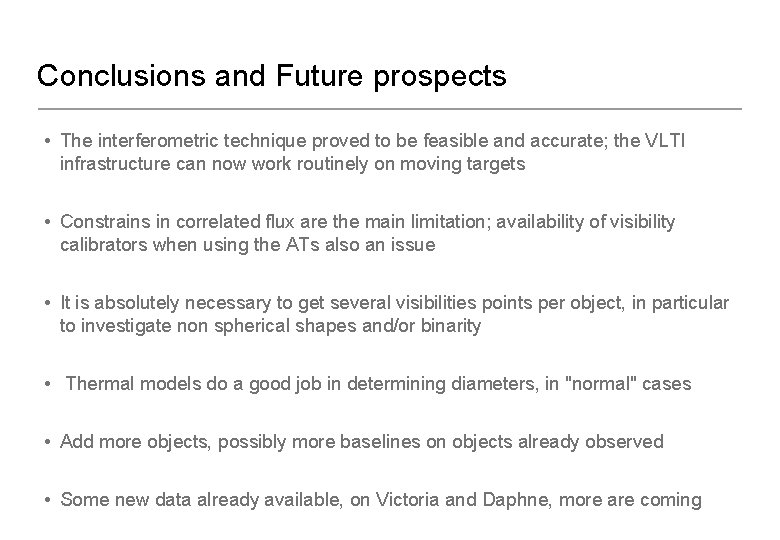 Conclusions and Future prospects

• The interferometric technique proved to be feasible and accurate; the VLTI infrastructure can now work routinely on moving targets

• Constrains in correlated flux are the main limitation; availability of visibility calibrators when using the ATs also an issue

• It is absolutely necessary to get several visibilities points per object, in particular to investigate non spherical shapes and/or binarity

• Thermal models do a good job in determining diameters, in "normal" cases

• Add more objects, possibly more baselines on objects already observed

• Some new data already available, on Victoria and Daphne, more are coming